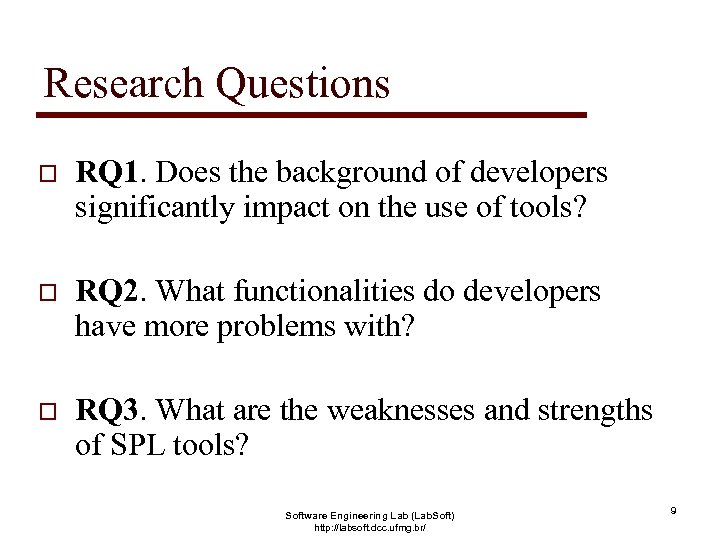 Research Questions

RQ1. Does the background of developers significantly impact on the use of tools?

RQ2. What functionalities do developers have more problems with?

RQ3. What are the weaknesses and strengths of SPL tools?

Software Engineering Lab (LabSoft)
http://labsoft.dcc.ufmg.br/

9